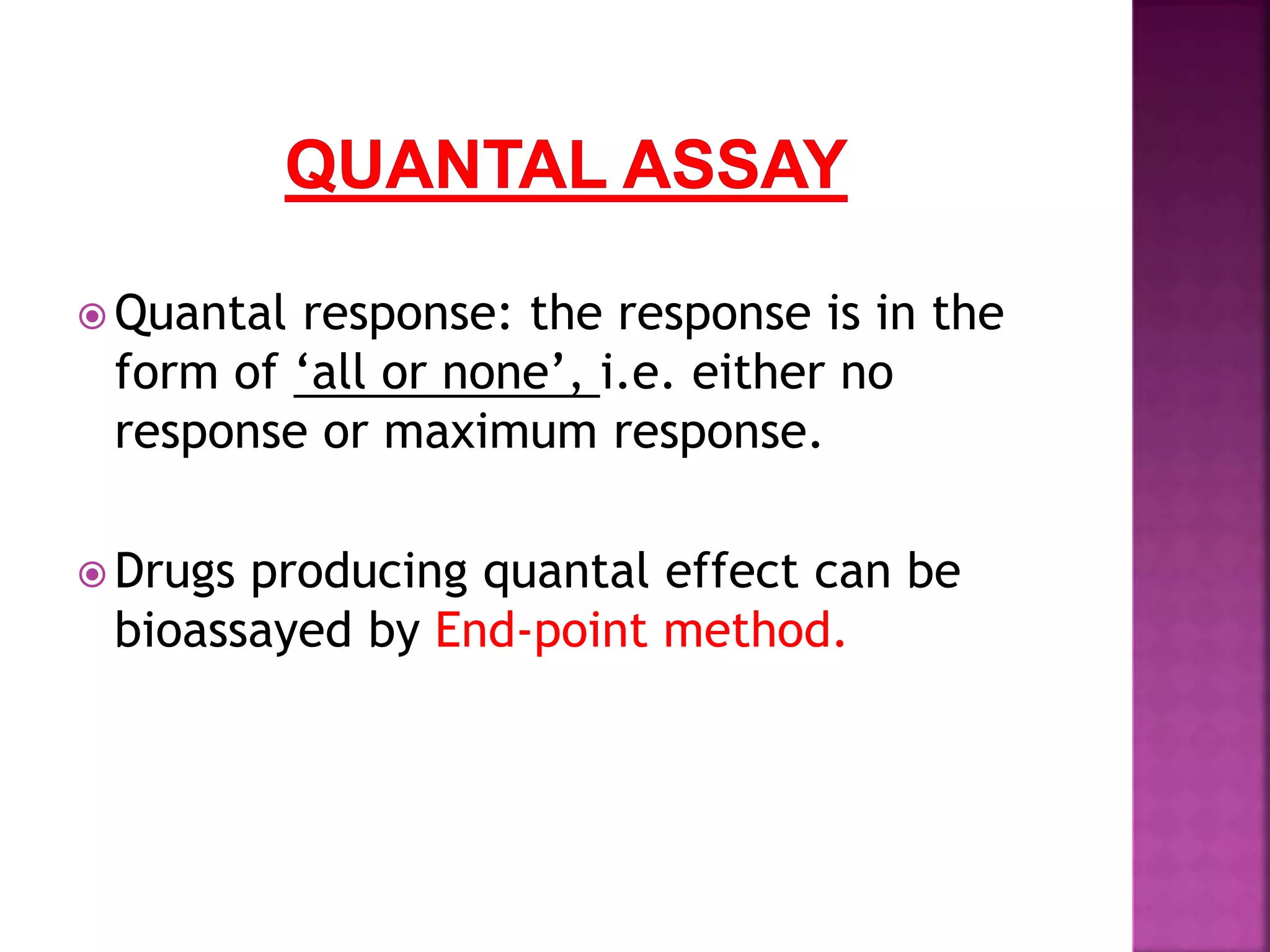 QUANTAL ASSAY

Quantal response: the response is in the form of ‘all or none’, i.e. either no response or maximum response.

Drugs producing quantal effect can be bioassayed by End-point method.